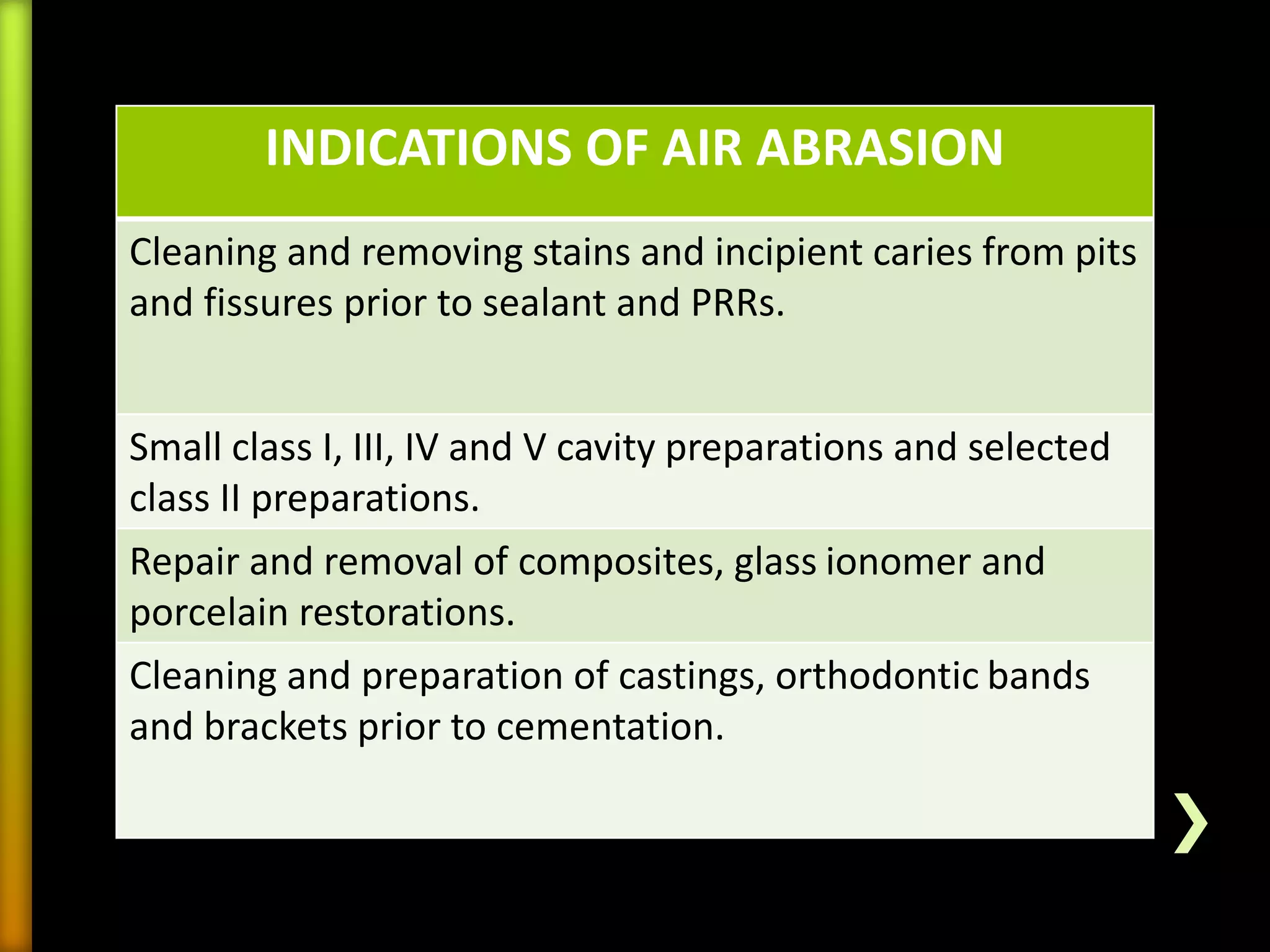 | INDICATIONS OF AIR ABRASION |
|---|
| Cleaning and removing stains and incipient caries from pits and fissures prior to sealant and PRRs. |
| Small class I, III, IV and V cavity preparations and selected class II preparations. |
| Repair and removal of composites, glass ionomer and porcelain restorations. |
| Cleaning and preparation of castings, orthodontic bands and brackets prior to cementation. |